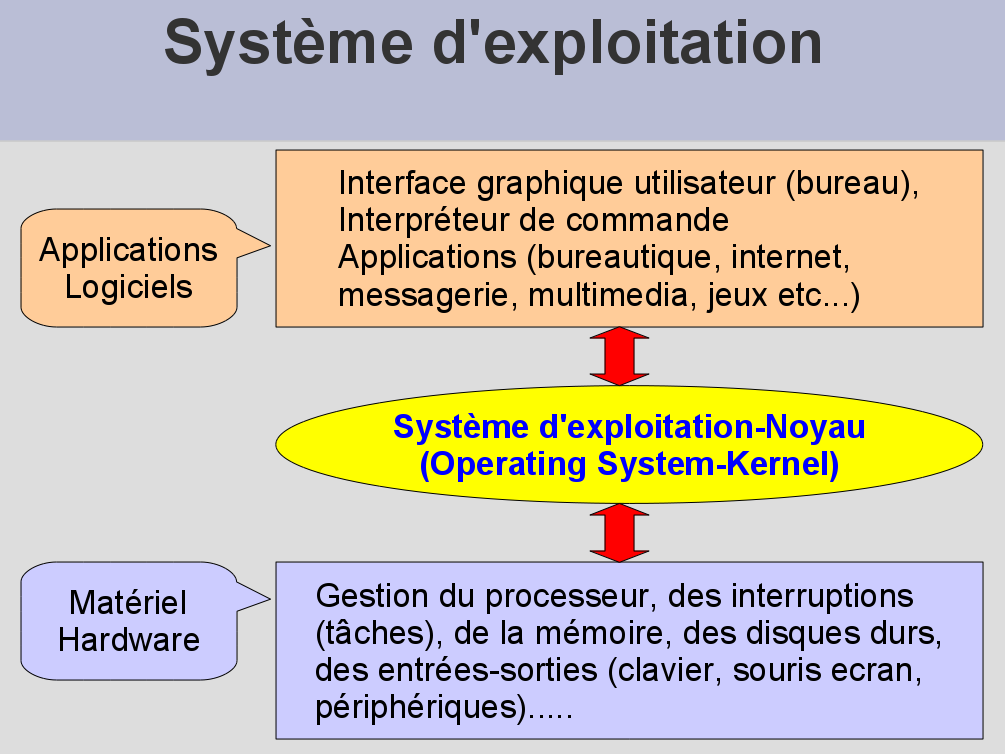 Système d'exploitation

Applications
Logiciels

Interface graphique utilisateur (bureau),
Interpréteur de commande
Applications (bureautique, internet, messagerie, multimedia, jeux etc...)

Système d'exploitation-Noyau
(Operating System-Kernel)

Matériel
Hardware

Gestion du processeur, des interruptions (tâches), de la mémoire, des disques durs, des entrées-sorties (clavier, souris ecran, périphériques).....